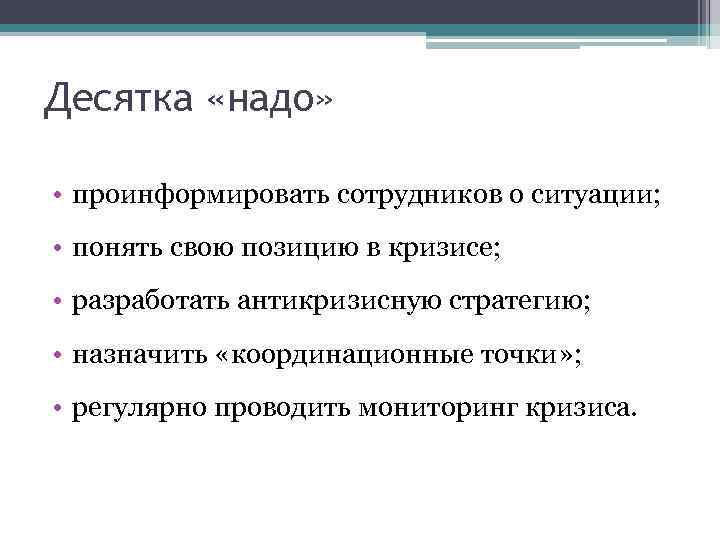 Десятка «надо»

• проинформировать сотрудников о ситуации;
• понять свою позицию в кризисе;
• разработать антикризисную стратегию;
• назначить «координационные точки»;
• регулярно проводить мониторинг кризиса.